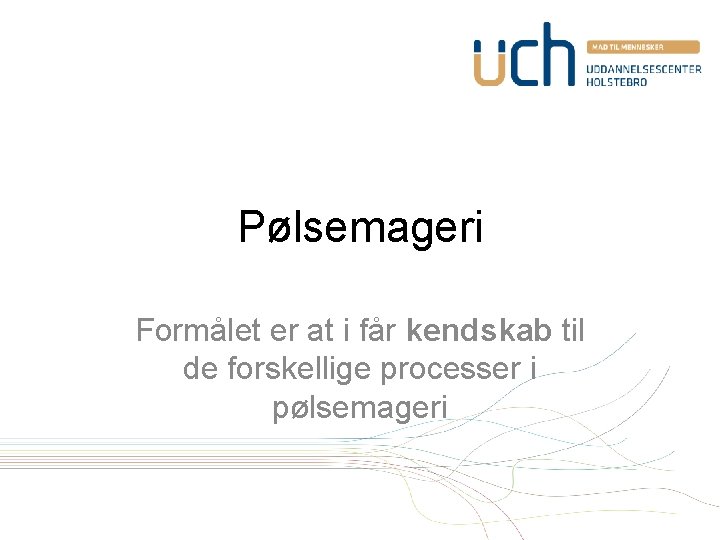 uch
MAD TIL MENNESKER
UDDANNELSESCENTER HOLSTEBRO

Pølsemageri

Formålet er at i får kendskab til de forskellige processer i pølsemageri